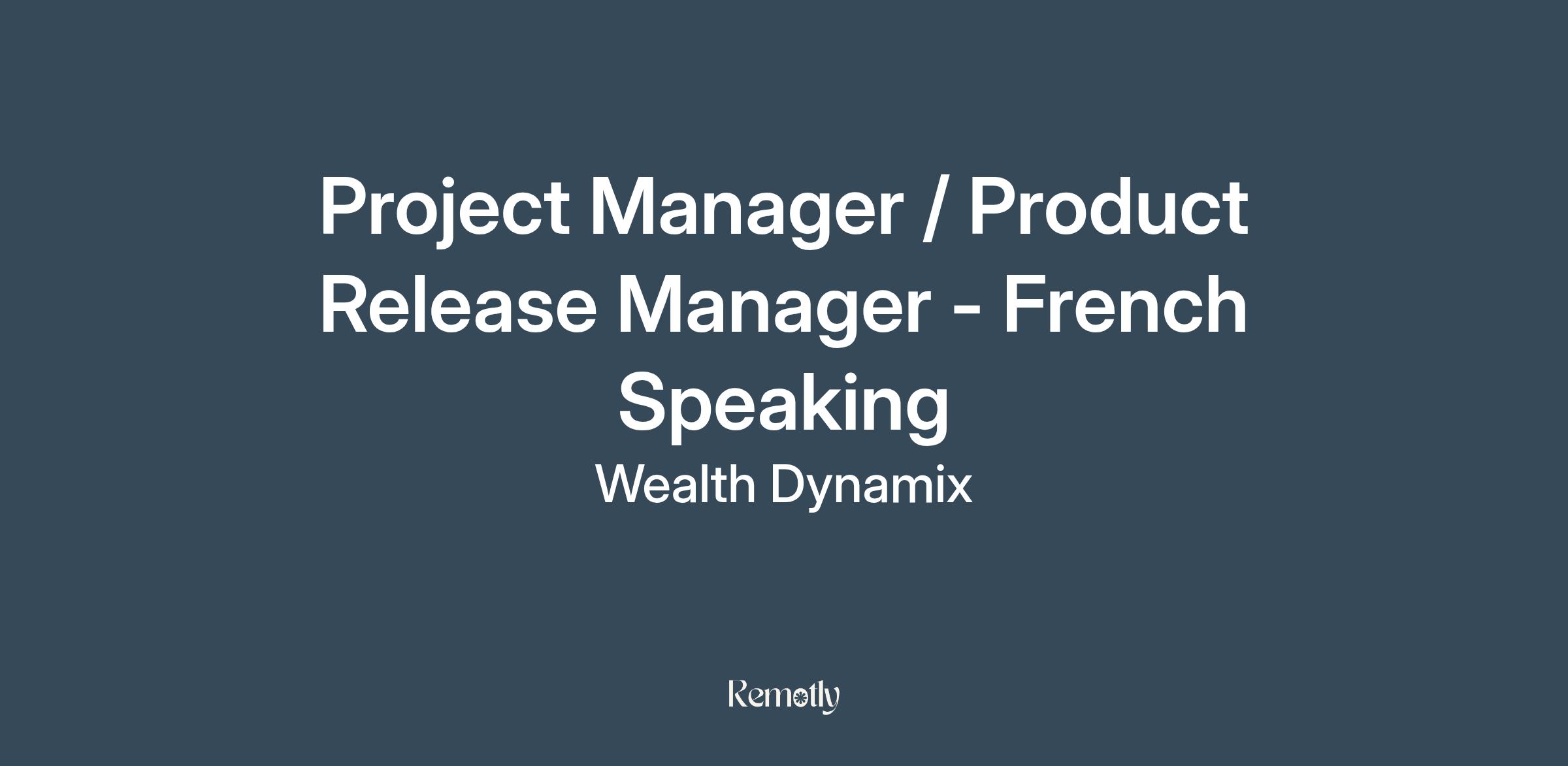 Project Manager / Product Release Manager - French Speaking

Wealth Dynamix

Remotly